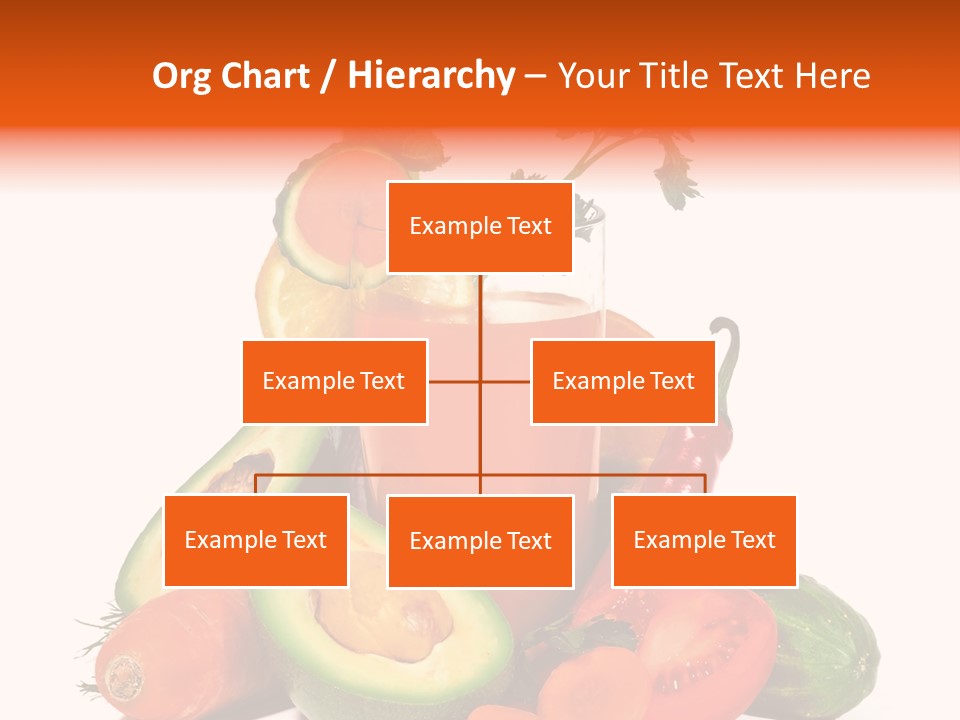 Org Chart / Hierarchy – Your Title Text Here

Example Text

Example Text

Example Text

Example Text

Example Text

Example Text